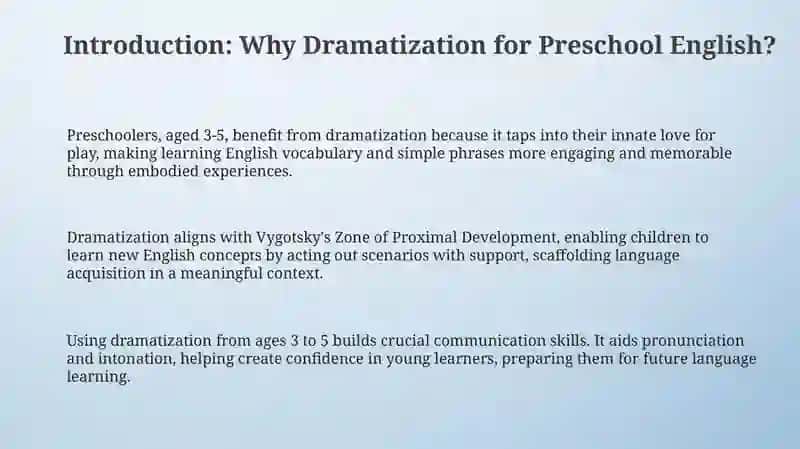 Introduction: Why Dramatization for Preschool English?

Preschoolers, aged 3-5, benefit from dramatization because it taps into their innate love for play, making learning English vocabulary and simple phrases more engaging and memorable through embodied experiences.

Dramatization aligns with Vygotsky's Zone of Proximal Development, enabling children to learn new English concepts by acting out scenarios with support, scaffolding language acquisition in a meaningful context.

Using dramatization from ages 3 to 5 builds crucial communication skills. It aids pronunciation and intonation, helping create confidence in young learners, preparing them for future language learning.